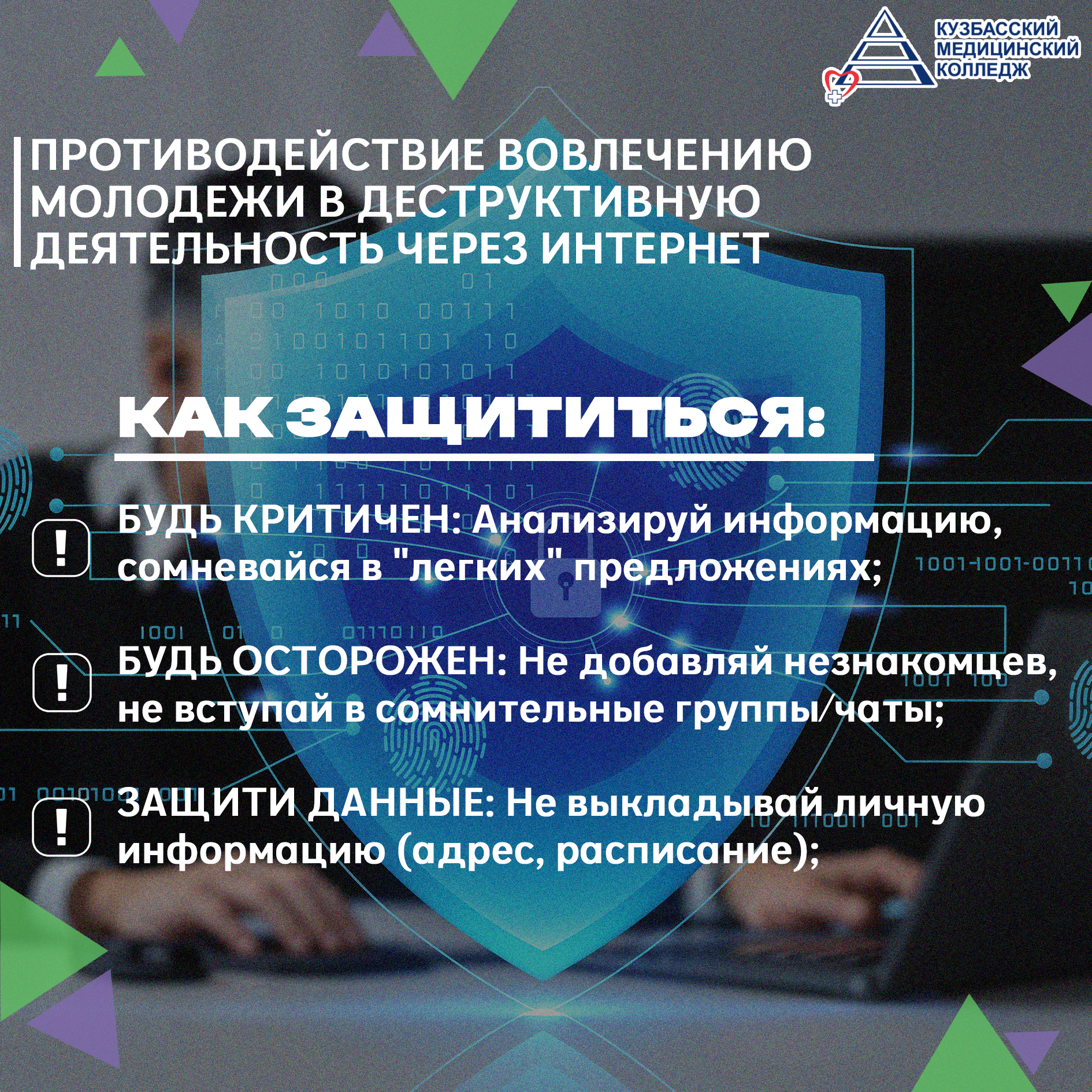 КУЗБАССКИЙ МЕДИЦИНСКИЙ КОЛЛЕДЖ

ПРОТИВОДЕЙСТВИЕ ВОВЛЕЧЕНИЮ МОЛОДЕЖИ В ДЕСТРУКТИВНУЮ ДЕЯТЕЛЬНОСТЬ ЧЕРЕЗ ИНТЕРНЕТ

КАК ЗАЩИТИТЬСЯ:

! БУДЬ КРИТИЧЕН: Анализируй информацию, сомневайся в "легких" предложениях;

! БУДЬ ОСТОРОЖЕН: Не добавляй незнакомцев, не вступай в сомнительные группы/чаты;

! ЗАЩИТИ ДАННЫЕ: Не выкладывай личную информацию (адрес, расписание);